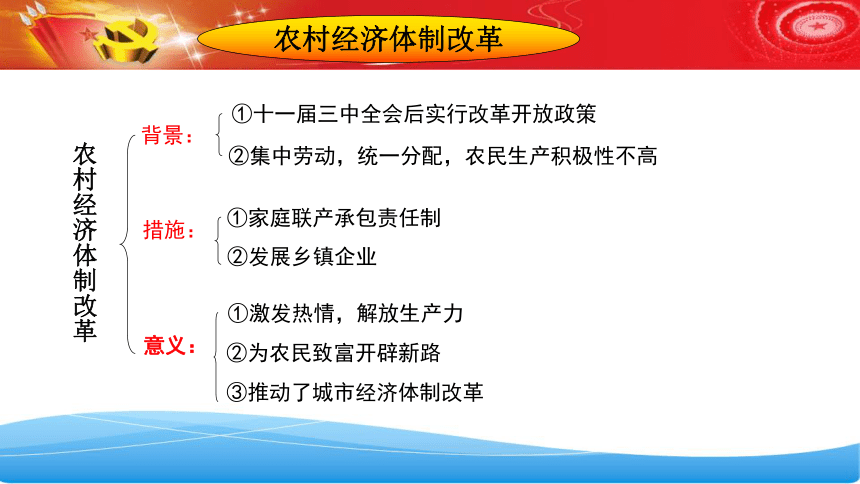 农村经济体制改革

农村经济体制改革

背景：
①十一届三中全会后实行改革开放政策
②集中劳动，统一分配，农民生产积极性不高

措施：
①家庭联产承包责任制
②发展乡镇企业

意义：
①激发热情，解放生产力
②为农民致富开辟新路
③推动了城市经济体制改革